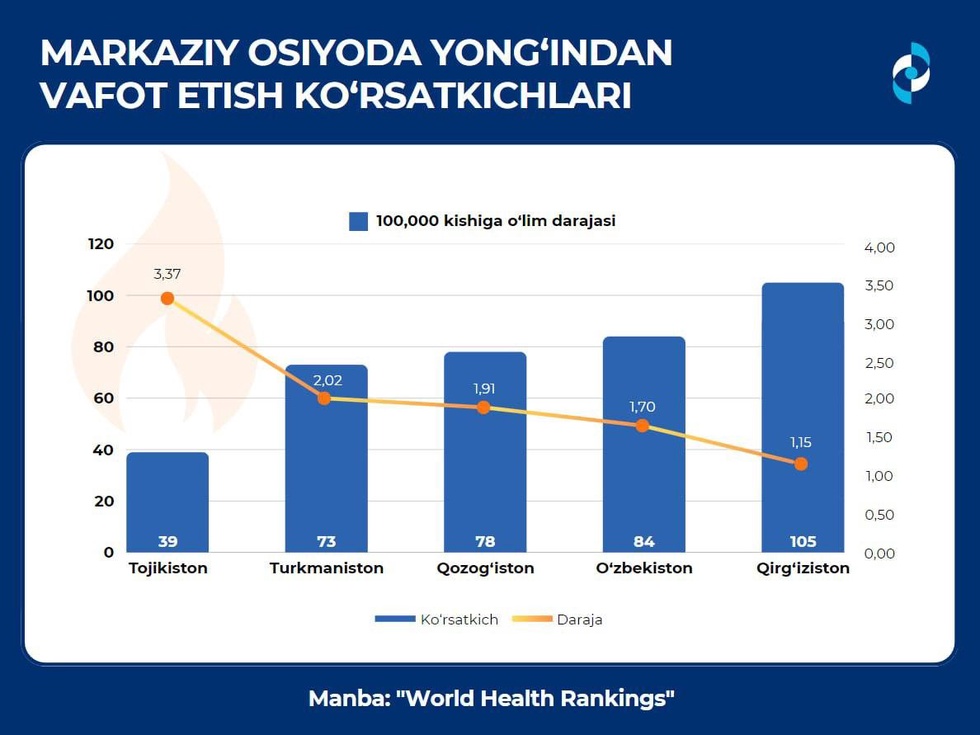 MARKAZIY OSIYODA YONG‘INDAN VAFOT ETISH KO‘RSATKICHLARI

100,000 kishiga o‘lim darajasi

120
100
80
60
40
20
0

4,00
3,50
3,00
2,50
2,00
1,50
1,00
0,50
0,00

3,37
2,02
1,91
1,70
1,15

39
73
78
84
105

Tojikiston
Turkmaniston
Qozog‘iston
O‘zbekiston
Qirg‘iziston

Ko‘rsatkich
Daraja

Manba: "World Health Rankings"